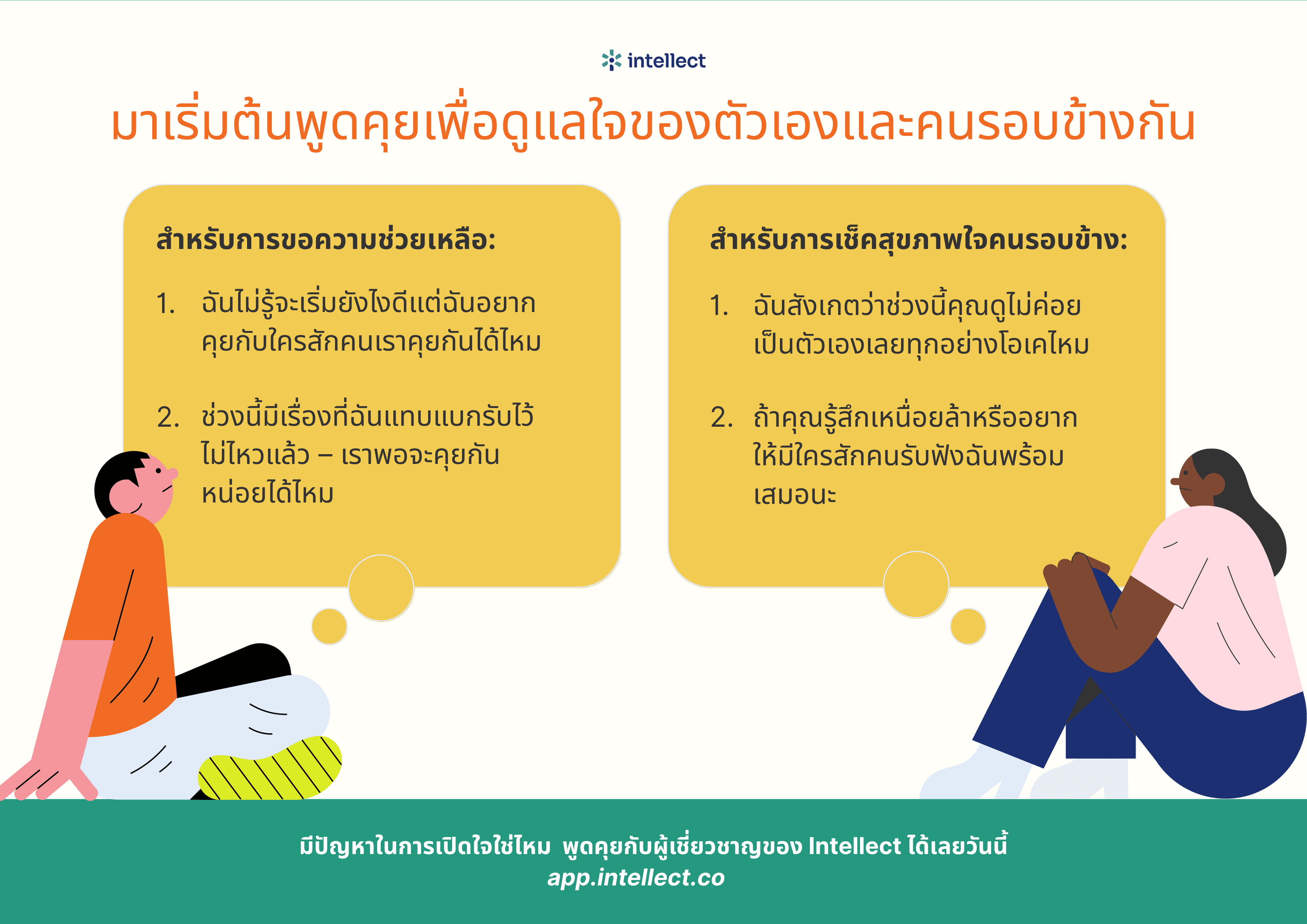 intellect

มาเริ่มต้นพูดคุยเพื่อดูแลใจของตัวเองและคนรอบข้างกัน

สำหรับการขอความช่วยเหลือ:

1. ฉันไม่รู้จะเริ่มยังไงดีแต่ฉันอยากคุยกับใครสักคนเราคุยกันได้ไหม

2. ช่วงนี้มีเรื่องที่ฉันแทบแบกรับไว้ไม่ไหวแล้ว – เราพอจะคุยกันหน่อยได้ไหม

สำหรับการเช็คสุขภาพใจคนรอบข้าง:

1. ฉันสังเกตว่าช่วงนี้คุณดูไม่ค่อยเป็นตัวเองเลยทุกอย่างโอเคไหม

2. ถ้าคุณรู้สึกเหนื่อยล้าหรืออยากให้มีใครสักคนรับฟังฉันพร้อมเสมอนะ

มีปัญหาในการเปิดใจใช่ไหม พูดคุยกับผู้เชี่ยวชาญของ Intellect ได้เลยวันนี้
app.intellect.co